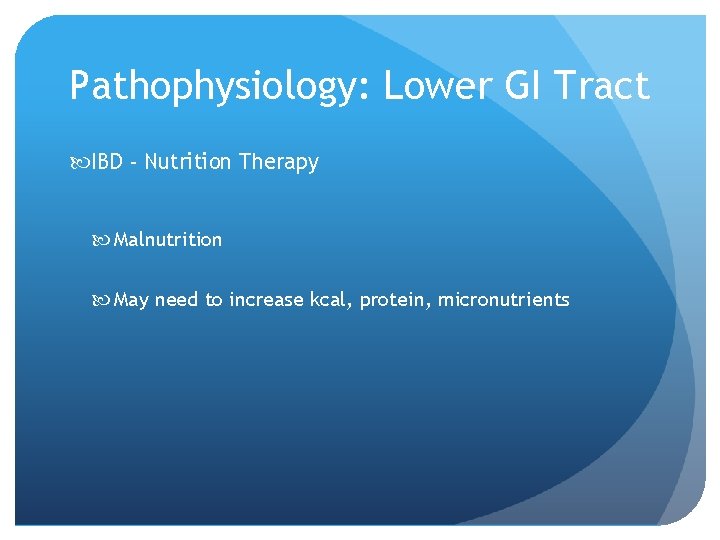 Pathophysiology: Lower GI Tract

IBD - Nutrition Therapy

Malnutrition

May need to increase kcal, protein, micronutrients